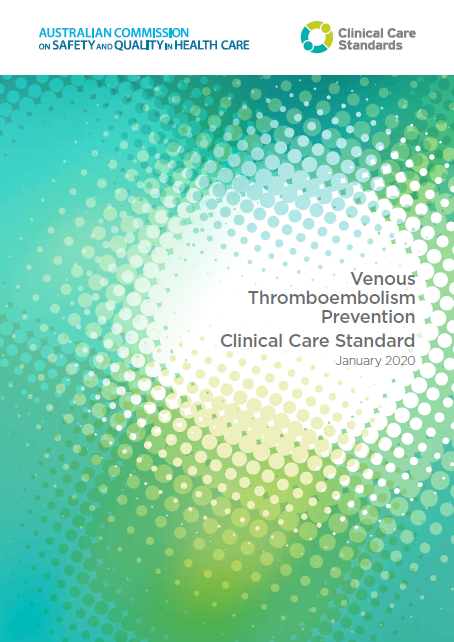 AUSTRALIAN COMMISSION ON SAFETY AND QUALITY IN HEALTH CARE

Clinical Care Standards

Venous Thromboembolism Prevention

Clinical Care Standard

January 2020